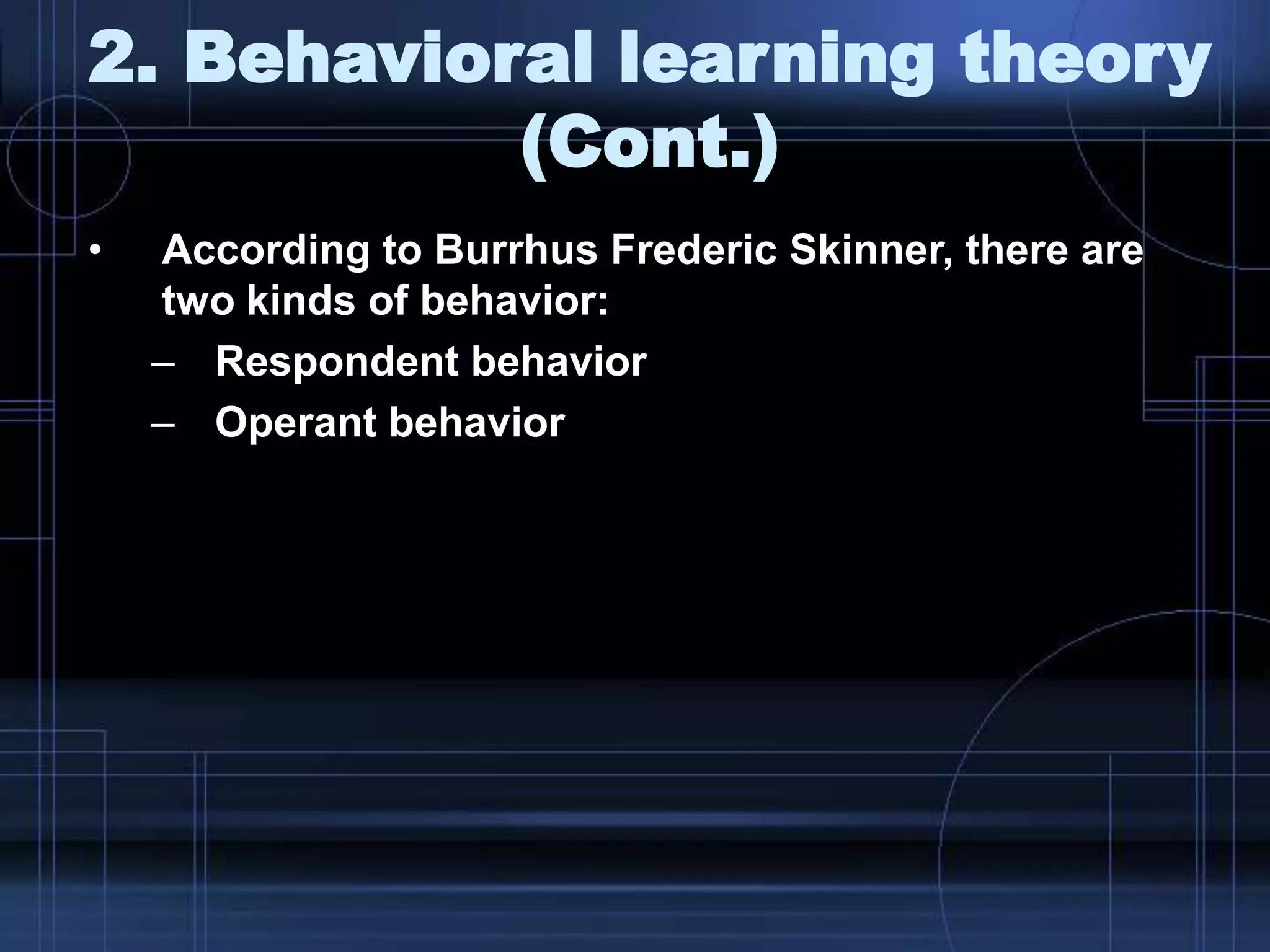 2. Behavioral learning theory (Cont.)

• According to Burrhus Frederic Skinner, there are two kinds of behavior:
– Respondent behavior
– Operant behavior